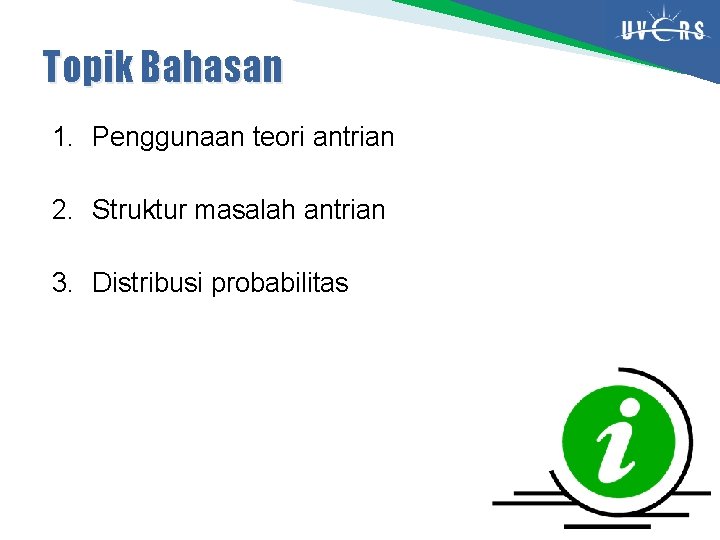 UVERS

Topik Bahasan

1. Penggunaan teori antrian

2. Struktur masalah antrian

3. Distribusi probabilitas

i